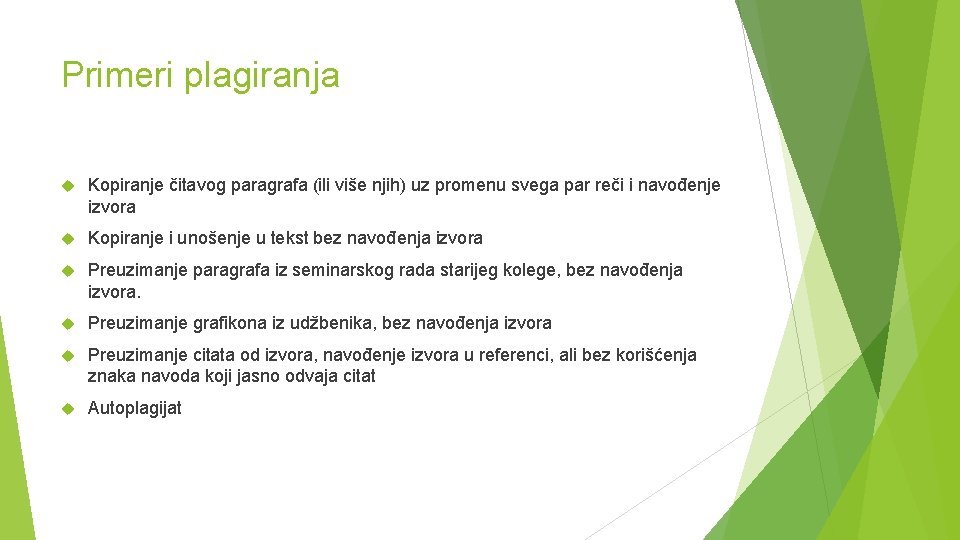 Primeri plagiranja

Kopiranje čitavog paragrafa (ili više njih) uz promenu svega par reči i navođenje izvora

Kopiranje i unošenje u tekst bez navođenja izvora

Preuzimanje paragrafa iz seminarskog rada starijeg kolege, bez navođenja izvora.

Preuzimanje grafikona iz udžbenika, bez navođenja izvora

Preuzimanje citata od izvora, navođenje izvora u referenci, ali bez korišćenja znaka navoda koji jasno odvaja citat

Autoplagijat